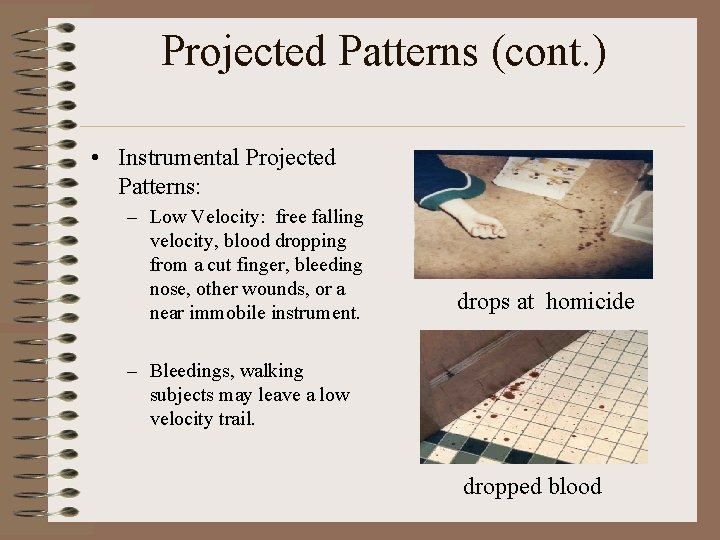 Projected Patterns (cont.)

• Instrumental Projected Patterns:

– Low Velocity: free falling velocity, blood dropping from a cut finger, bleeding nose, other wounds, or a near immobile instrument.

– Bleedings, walking subjects may leave a low velocity trail.

drops at homicide

dropped blood